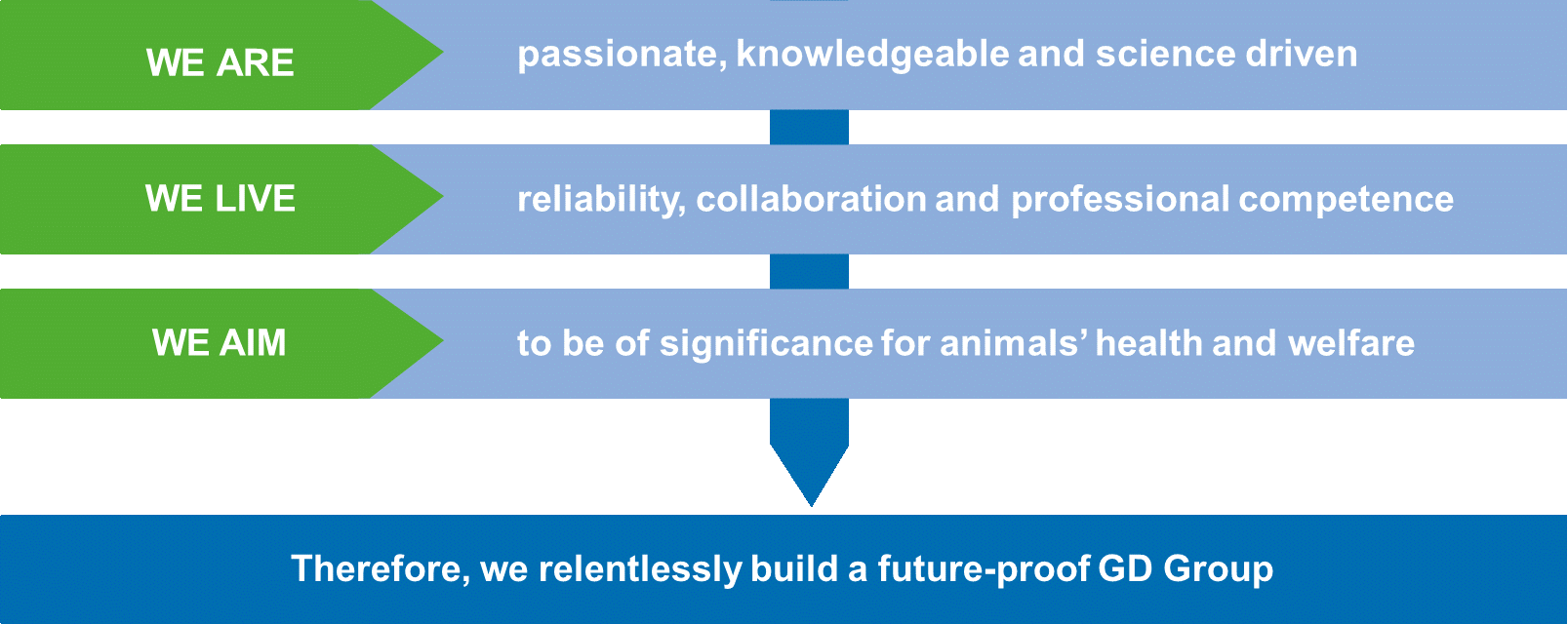 WE ARE

passionate, knowledgeable and science driven

WE LIVE

reliability, collaboration and professional competence

WE AIM

to be of significance for animals' health and welfare

Therefore, we relentlessly build a future-proof GD Group